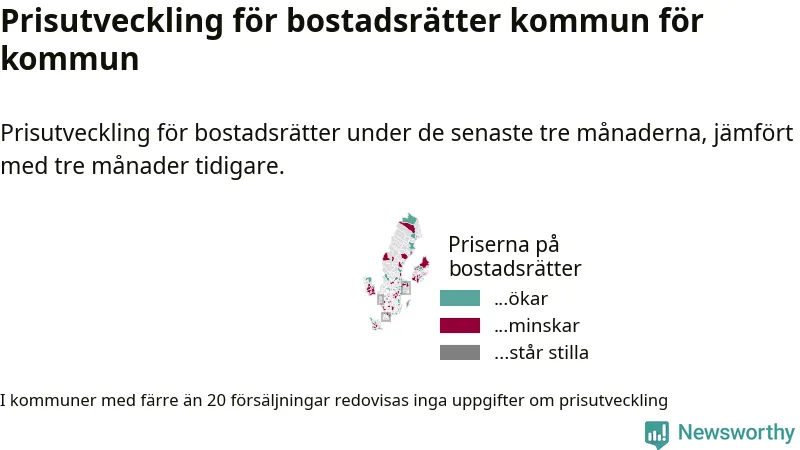 Prisutveckling för bostadsrätter kommun för kommun

Prisutveckling för bostadsrätter under de senaste tre månaderna, jämfört med tre månader tidigare.

Priserna på bostadsrätter

...ökar

...minskar

...står stilla

I kommuner med färre än 20 försäljningar redovisas inga uppgifter om prisutveckling

Newsworthy